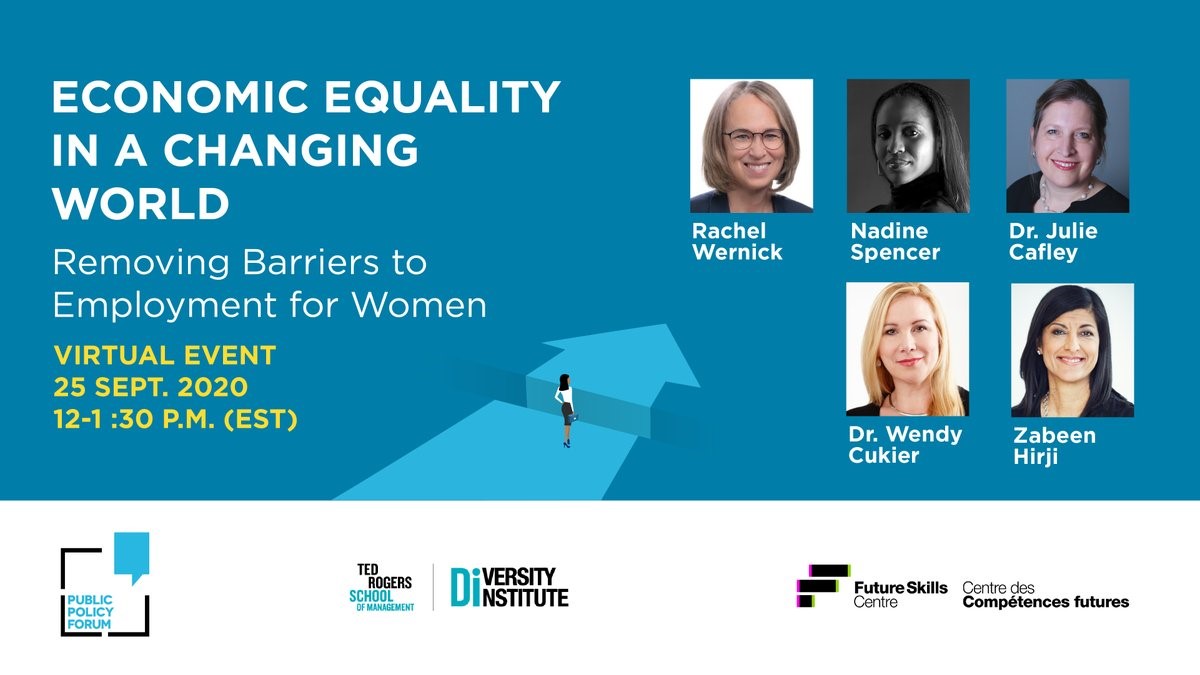 ECONOMIC EQUALITY IN A CHANGING WORLD

Removing Barriers to Employment for Women

VIRTUAL EVENT
25 SEPT. 2020
12-1 :30 P.M. (EST)

Rachel Wernick

Nadine Spencer

Dr. Julie Cafley

Dr. Wendy Cukier

Zabeen Hirji

PUBLIC POLICY FORUM

TED ROGERS SCHOOL OF MANAGEMENT

DIVERSITY INSTITUTE

Future Skills Centre

Centre des Compétences futures